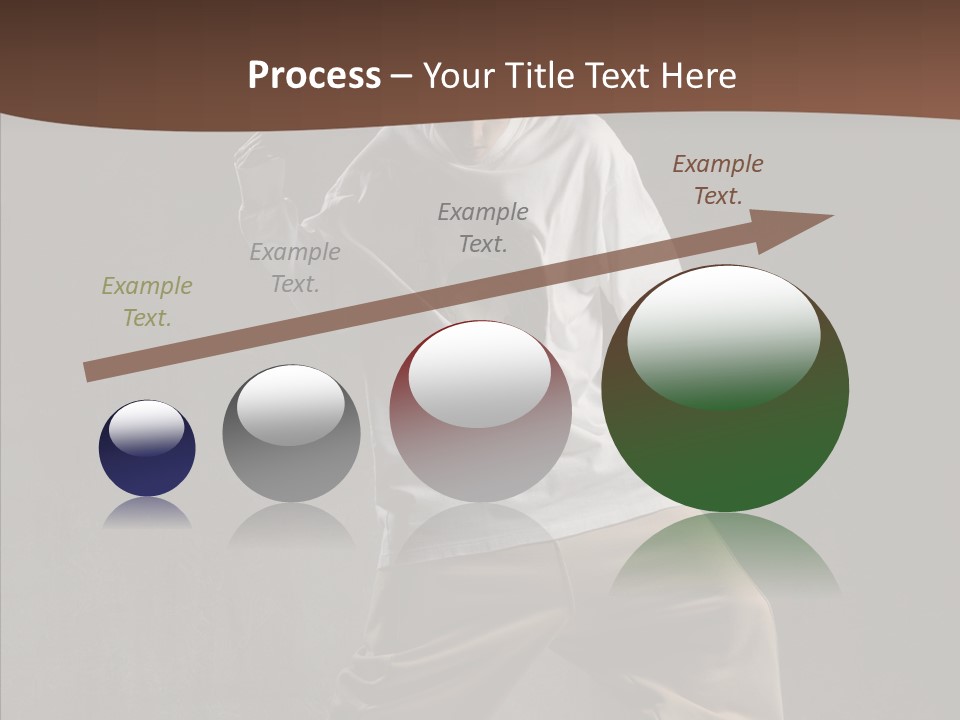 Process – Your Title Text Here

Example Text.

Example Text.

Example Text.

Example Text.